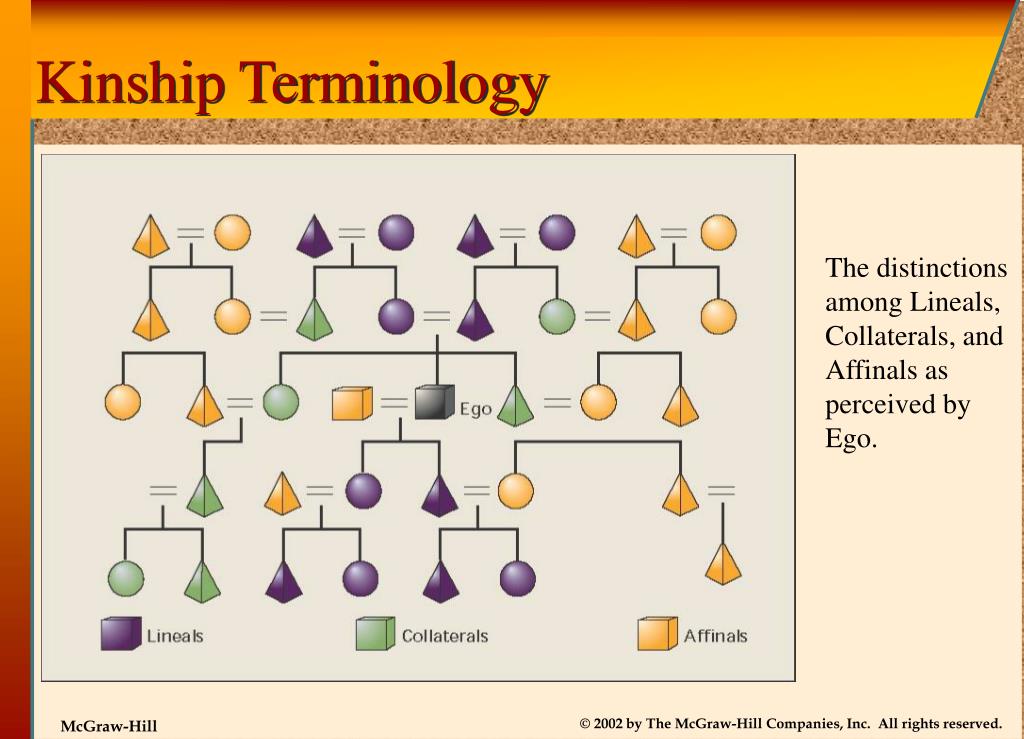 Kinship Terminology

Ego

Lineals

Collaterals

Affinals

The distinctions among Lineals, Collaterals, and Affinals as perceived by Ego.

McGraw-Hill

© 2002 by The McGraw-Hill Companies, Inc. All rights reserved.